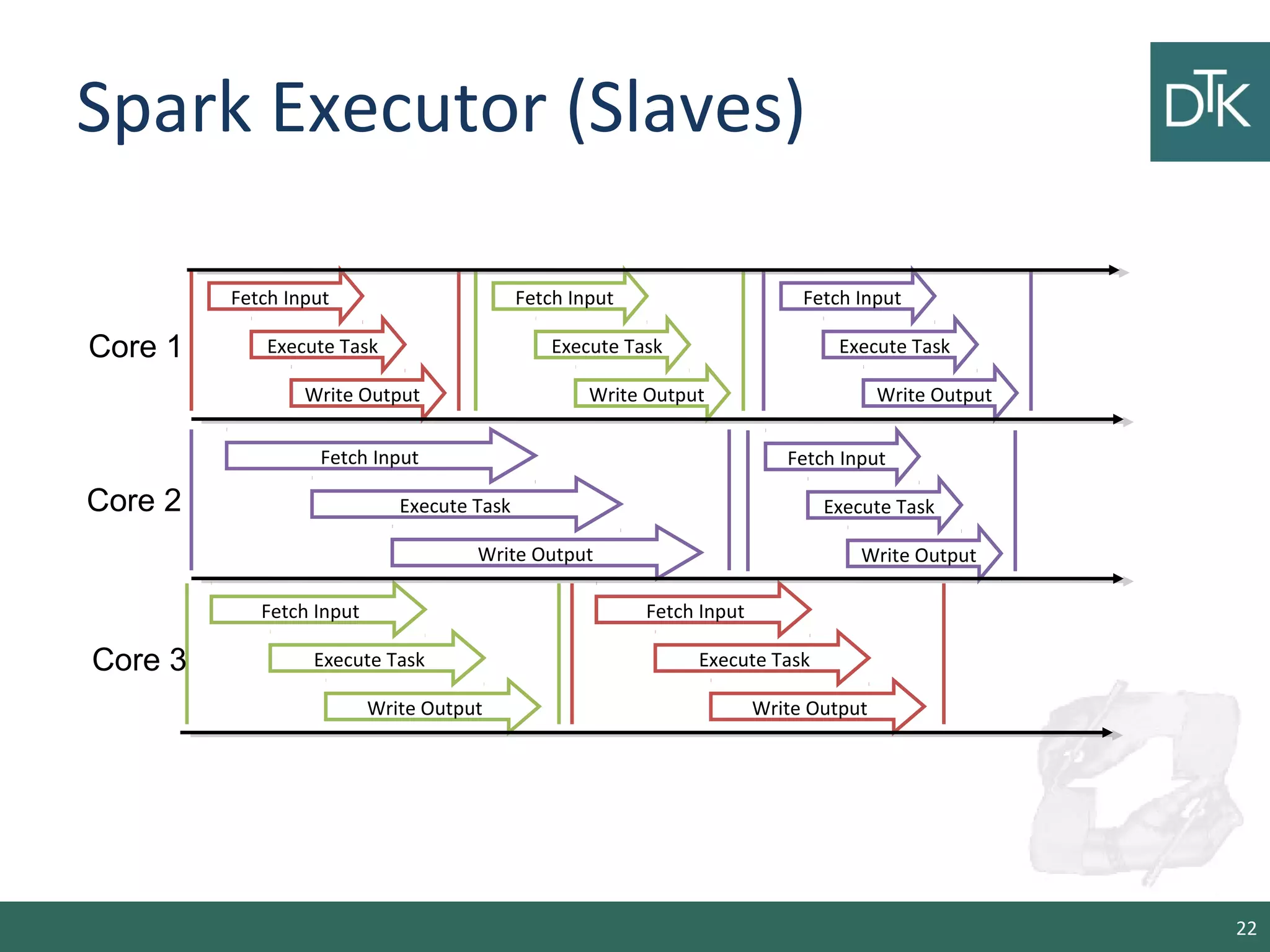 Spark Executor (Slaves)

DTK

Core 1

Fetch Input
Execute Task
Write Output

Fetch Input
Execute Task
Write Output

Fetch Input
Execute Task
Write Output

Core 2

Fetch Input
Execute Task
Write Output

Fetch Input
Execute Task
Write Output

Core 3

Fetch Input
Execute Task
Write Output

Fetch Input
Execute Task
Write Output

22